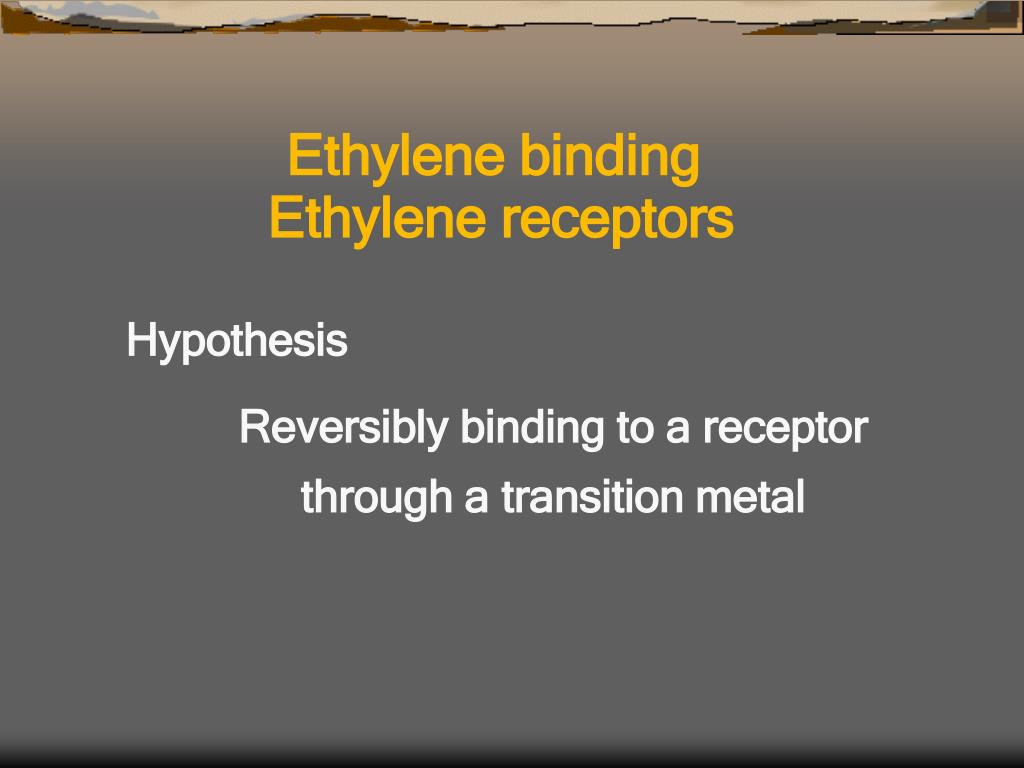 Ethylene binding
Ethylene receptors

Hypothesis

Reversibly binding to a receptor through a transition metal